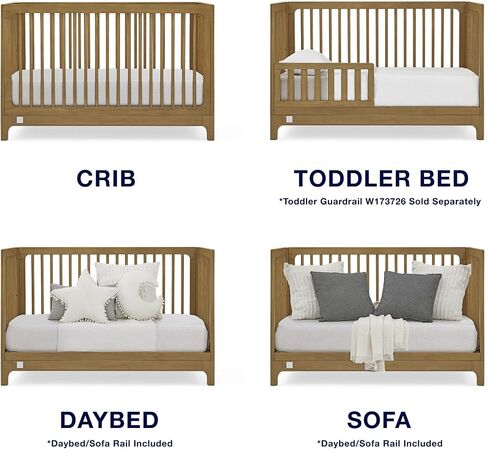 CRIB

TODDLER BED

*Toddler Guardrail W173726 Sold Separately

DAYBED

*Daybed/Sofa Rail Included

SOFA

*Daybed/Sofa Rail Included